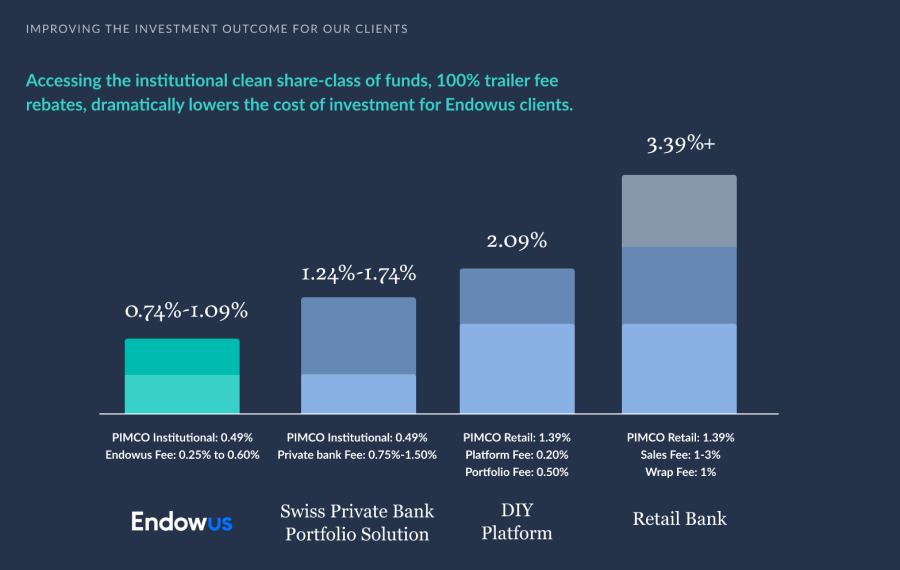 IMPROVING THE INVESTMENT OUTCOME FOR OUR CLIENTS

Accessing the institutional clean share-class of funds, 100% trailer fee rebates, dramatically lowers the cost of investment for Endowus clients.

0.74%-1.09%

1.24%-1.74%

2.09%

3.39%+

PIMCO Institutional: 0.49%
Endowus Fee: 0.25% to 0.60%

PIMCO Institutional: 0.49%
Private bank Fee: 0.75%-1.50%

PIMCO Retail: 1.39%
Platform Fee: 0.20%
Portfolio Fee: 0.50%

PIMCO Retail: 1.39%
Sales Fee: 1-3%
Wrap Fee: 1%

Endowus

Swiss Private Bank Portfolio Solution

DIY Platform

Retail Bank